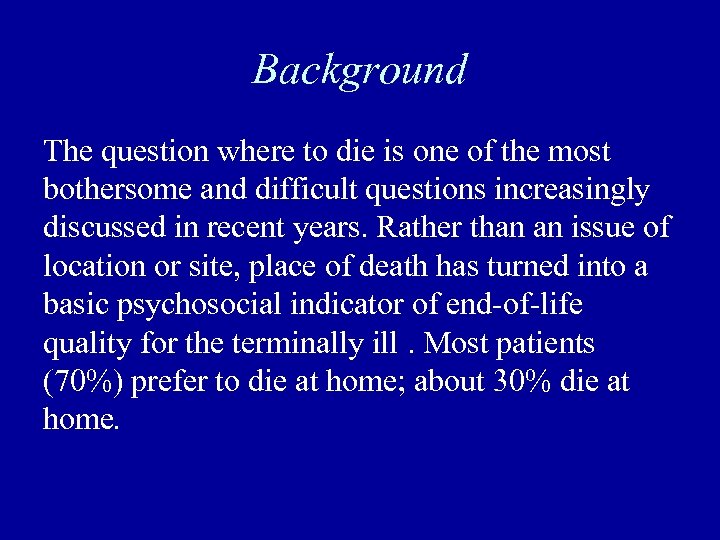 Background

The question where to die is one of the most bothersome and difficult questions increasingly discussed in recent years. Rather than an issue of location or site, place of death has turned into a basic psychosocial indicator of end-of-life quality for the terminally ill . Most patients (70%) prefer to die at home; about 30% die at home.